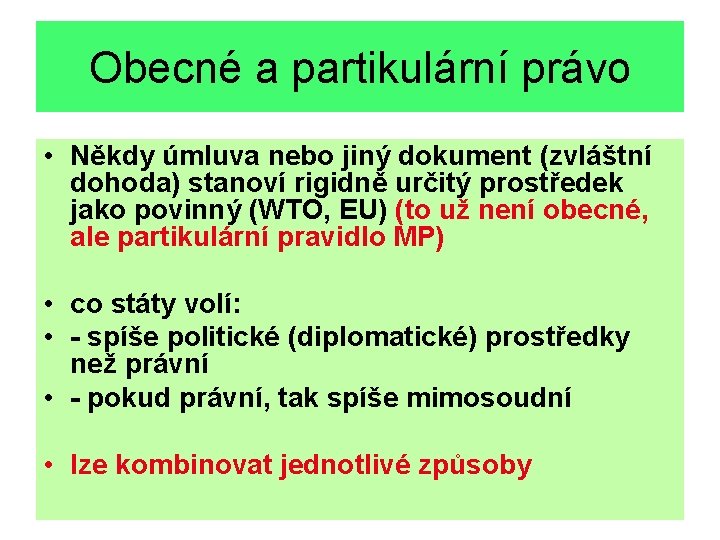 Obecné a partikulární právo

• Někdy úmluva nebo jiný dokument (zvláštní dohoda) stanoví rigidně určitý prostředek jako povinný (WTO, EU) (to už není obecné, ale partikulární pravidlo MP)

• co státy volí:
• - spíše politické (diplomatické) prostředky než právní
• - pokud právní, tak spíše mimosoudní

• lze kombinovat jednotlivé způsoby